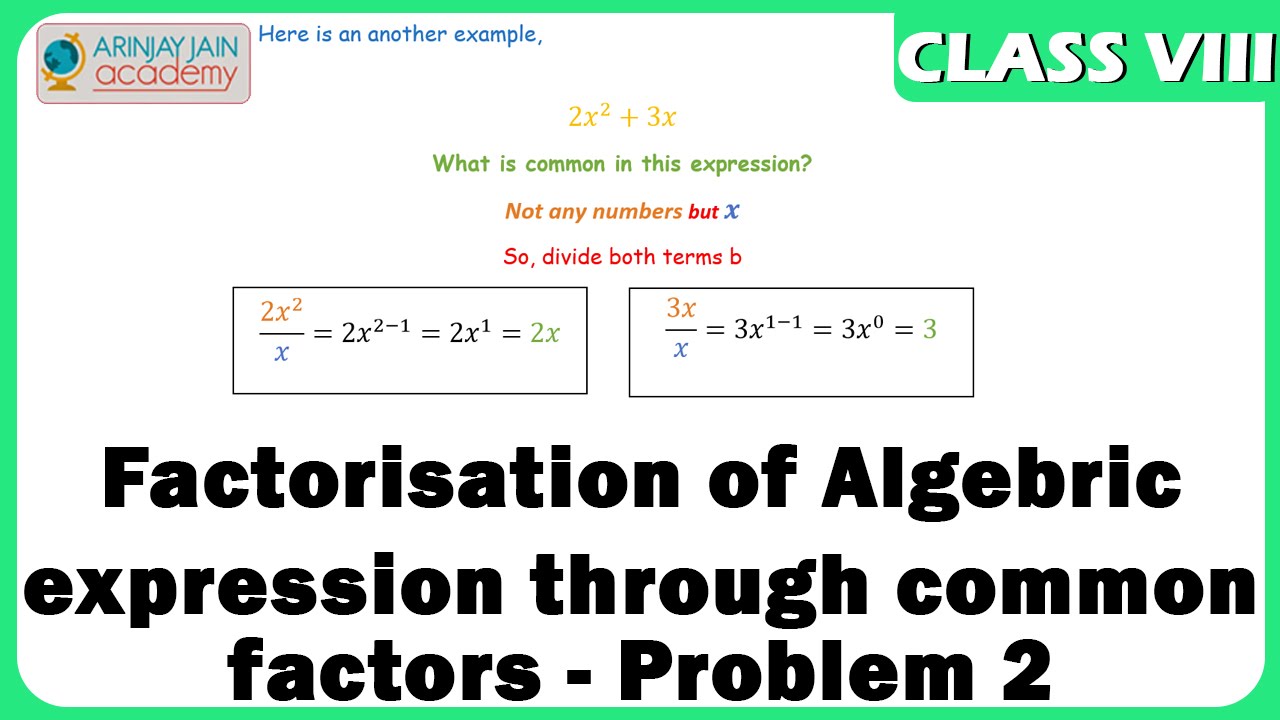 ARINJAY JAIN academy

Here is an another example,

CLASS VIII

$2x^2 + 3x$

What is common in this expression?

Not any numbers but $x$

So, divide both terms b

$\frac{2x^2}{x} = 2x^{2-1} = 2x^1 = 2x$

$\frac{3x}{x} = 3x^{1-1} = 3x^0 = 3$

Factorisation of Algebric expression through common factors - Problem 2